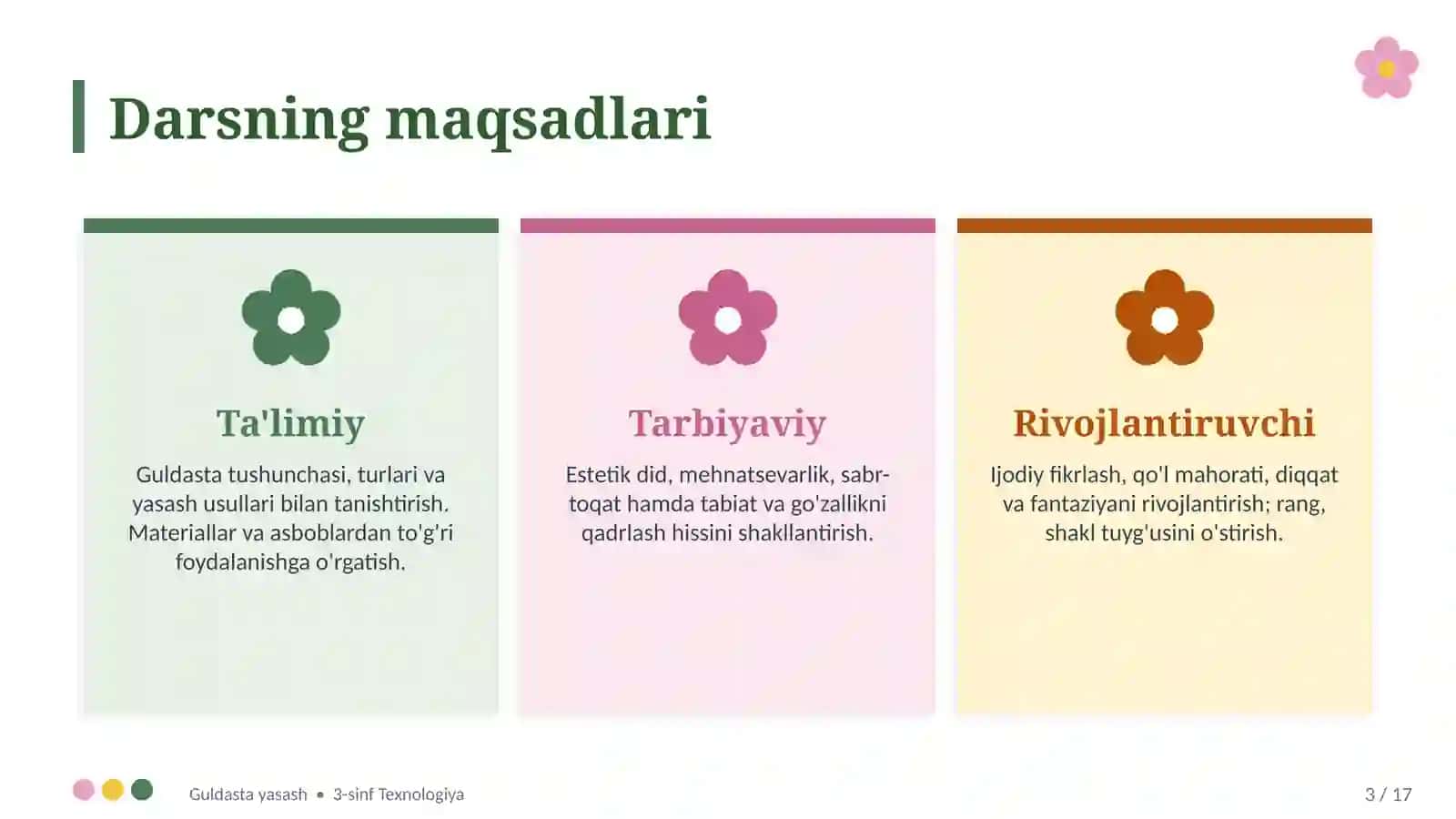 Darsning maqsadlari

Ta'limiy

Guldasta tushunchasi, turlari va yasash usullari bilan tanishtirish. Materiallar va asboblardan to'g'ri foydalanishga o'rgatish.

Tarbiyaviy

Estetik did, mehnatsevarlik, sabr-toqat hamda tabiat va go'zallikni qadrlash hissini shakllantirish.

Rivojlantiruvchi

Ijodiy fikrlash, qo'l mahorati, diqqat va fantaziyani rivojlantirish; rang, shakl tuyg'usini o'stirish.

Guldasta yasash • 3-sinf Texnologiya

3 / 17